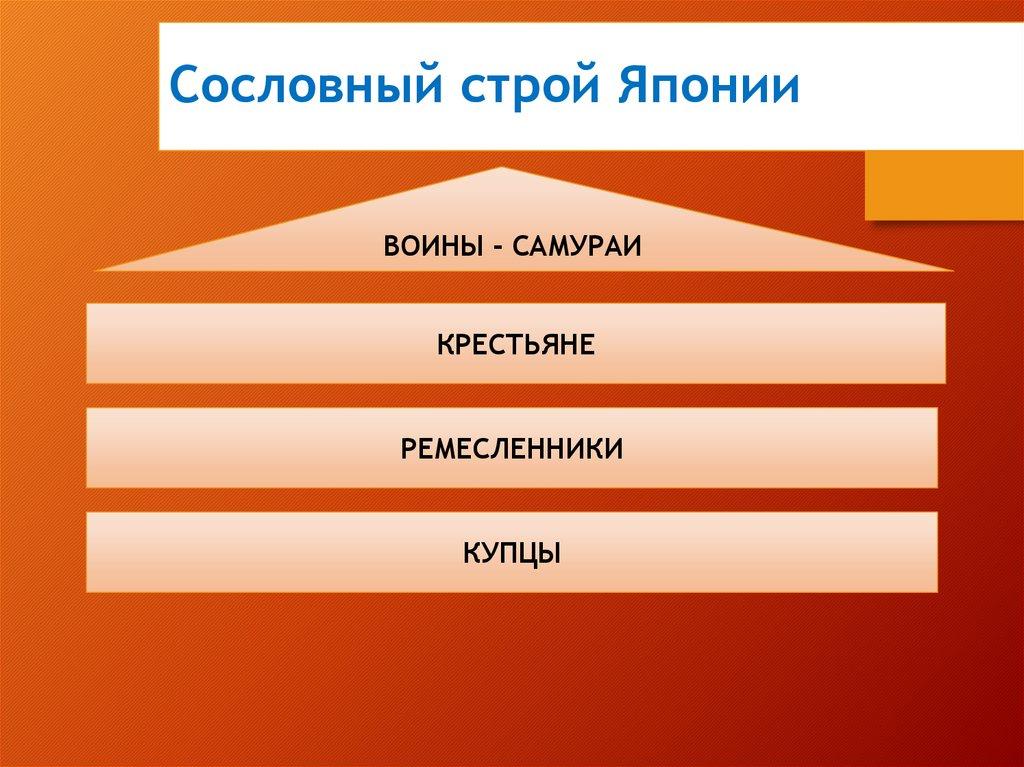 Сословный строй Японии

ВОИНЫ - САМУРАИ

КРЕСТЬЯНЕ

РЕМЕСЛЕННИКИ

КУПЦЫ